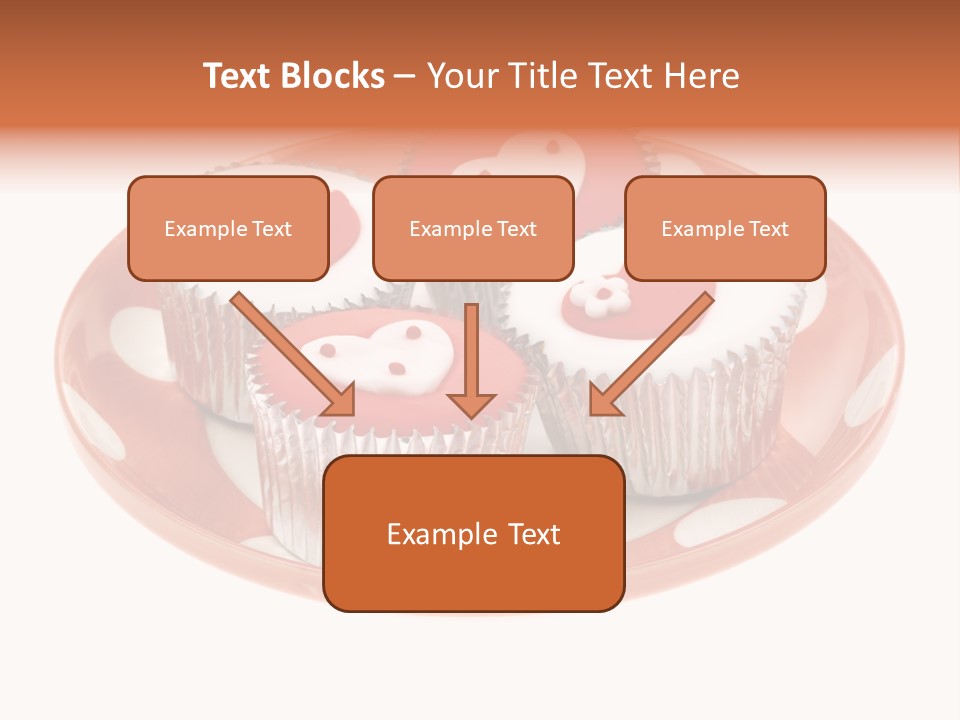 Text Blocks – Your Title Text Here

Example Text

Example Text

Example Text

Example Text